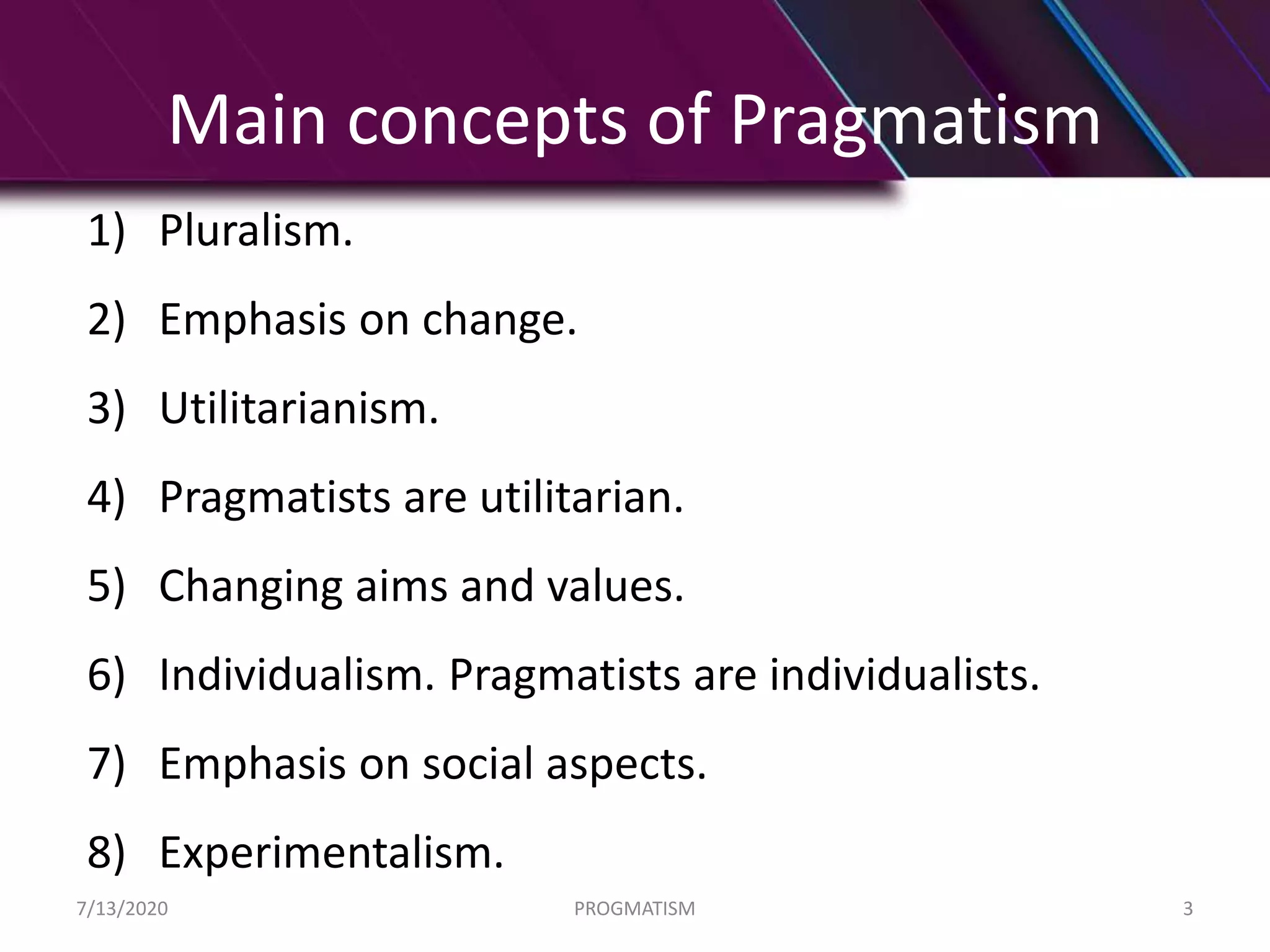 Main concepts of Pragmatism

1) Pluralism.
2) Emphasis on change.
3) Utilitarianism.
4) Pragmatists are utilitarian.
5) Changing aims and values.
6) Individualism. Pragmatists are individualists.
7) Emphasis on social aspects.
8) Experimentalism.

7/13/2020 PROGMATISM 3